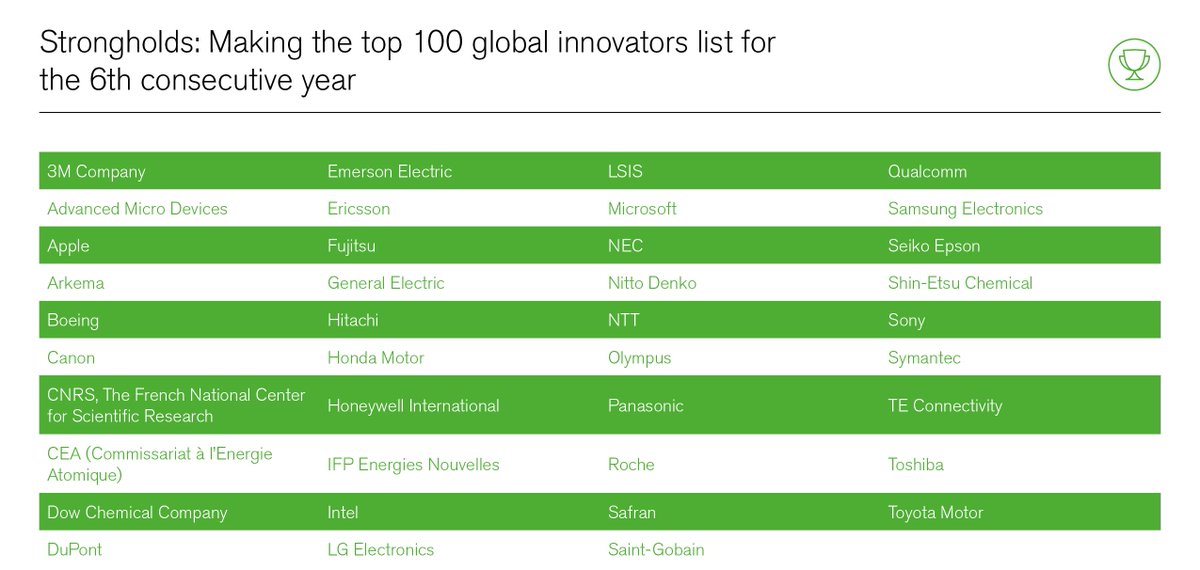 Strongholds: Making the top 100 global innovators list for the 6th consecutive year

| | | | |
|---|---|---|---|
| 3M Company | Emerson Electric | LSIS | Qualcomm |
| Advanced Micro Devices | Ericsson | Microsoft | Samsung Electronics |
| Apple | Fujitsu | NEC | Seiko Epson |
| Arkema | General Electric | Nitto Denko | Shin-Etsu Chemical |
| Boeing | Hitachi | NTT | Sony |
| Canon | Honda Motor | Olympus | Symantec |
| CNRS, The French National Center for Scientific Research | Honeywell International | Panasonic | TE Connectivity |
| CEA (Commissariat à l'Energie Atomique) | IFP Energies Nouvelles | Roche | Toshiba |
| Dow Chemical Company | Intel | Safran | Toyota Motor |
| DuPont | LG Electronics | Saint-Gobain | |